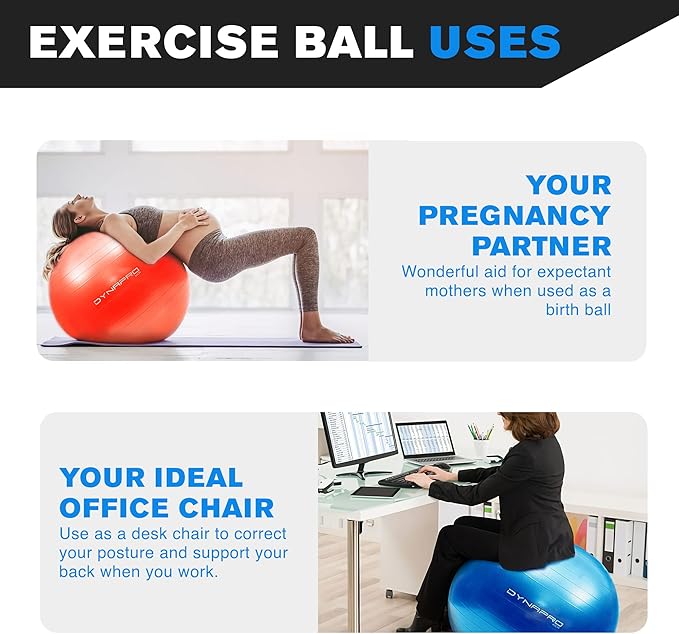 EXERCISE BALL USES

DYNAPRO

YOUR PREGNANCY PARTNER
Wonderful aid for expectant mothers when used as a birth ball

YOUR IDEAL OFFICE CHAIR
Use as a desk chair to correct your posture and support your back when you work.

DYNAPRO